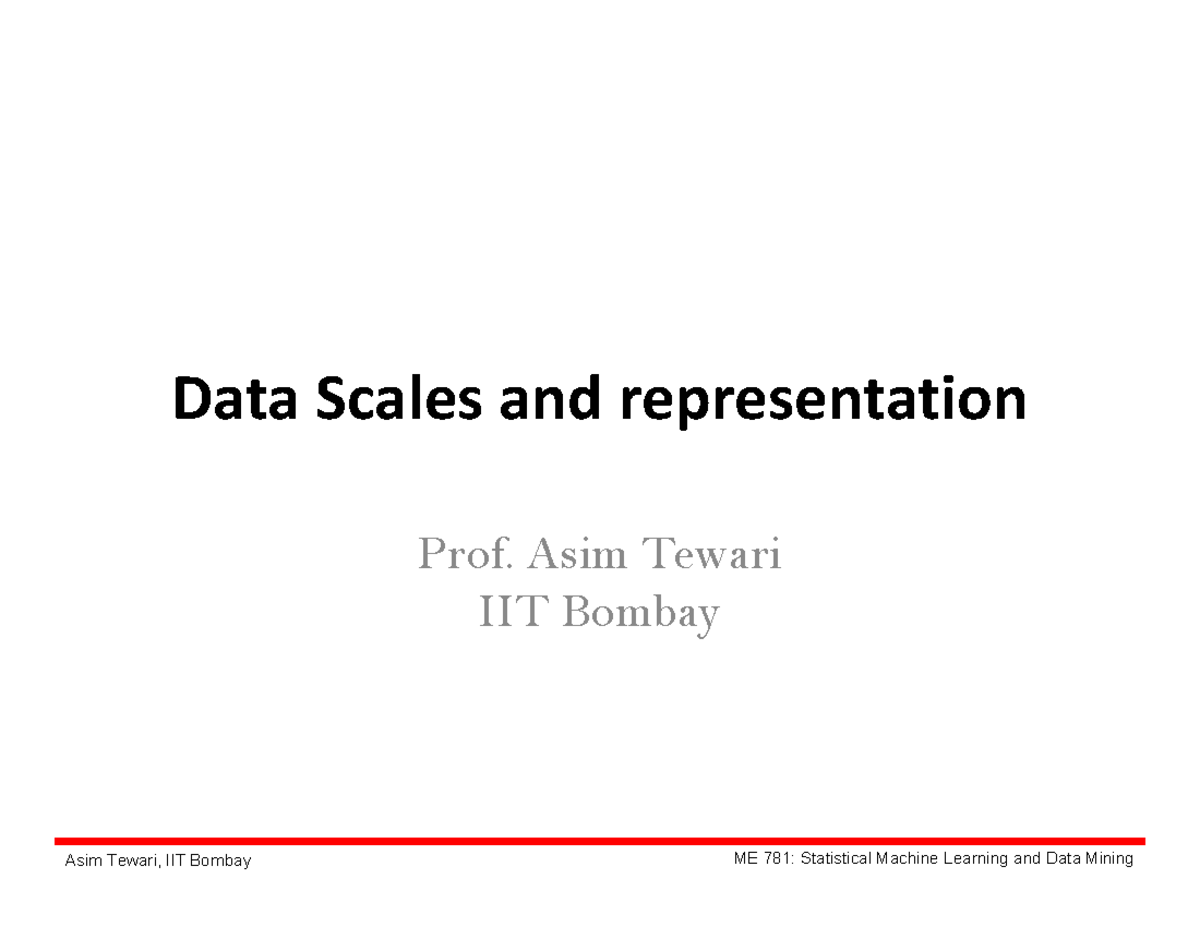 Data Scales and representation

Prof. Asim Tewari
IIT Bombay

Asim Tewari, IIT Bombay

ME 781: Statistical Machine Learning and Data Mining